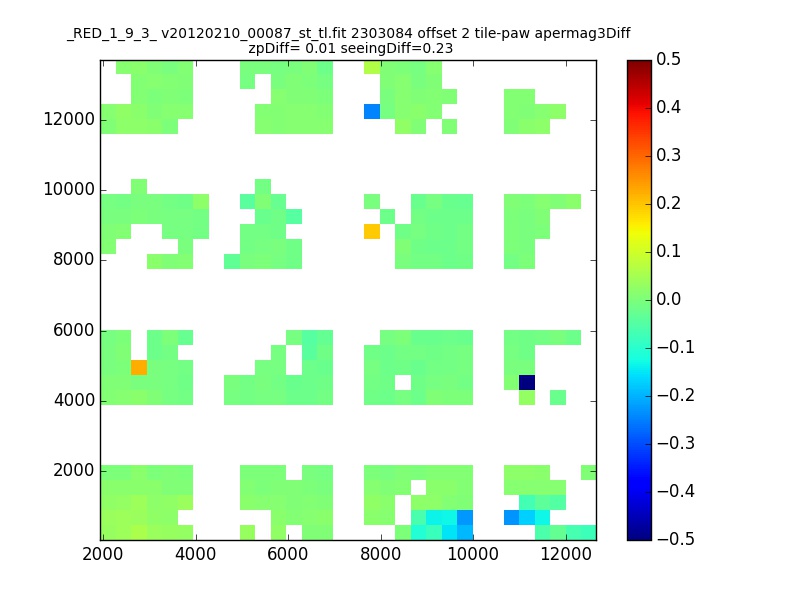 _RED_1_9_3_ v20120210_00087_st_tl.fit 2303084 offset 2 tile-paw apermag3Diff
zpDiff= 0.01 seeingDiff=0.23

12000
10000
8000
6000
4000
2000

2000 4000 6000 8000 10000 12000

0.5
0.4
0.3
0.2
0.1
0.0
−0.1
−0.2
−0.3
−0.4
−0.5